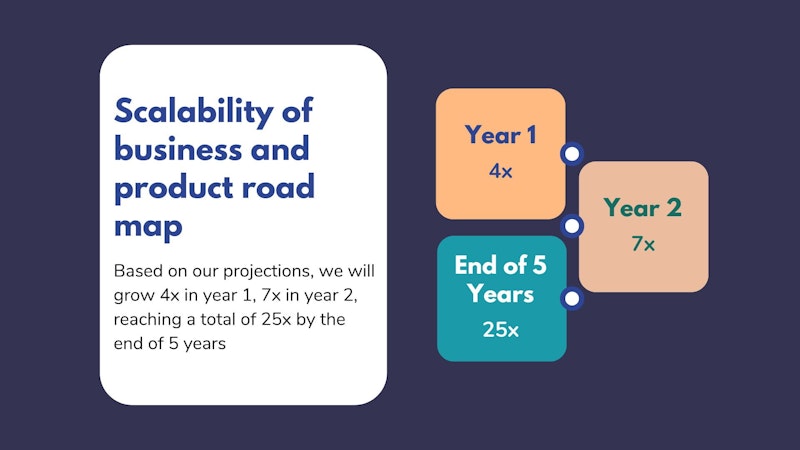 Scalability of business and product road map

Based on our projections, we will grow 4x in year 1, 7x in year 2, reaching a total of 25x by the end of 5 years

Year 1
4x

Year 2
7x

End of 5 Years
25x